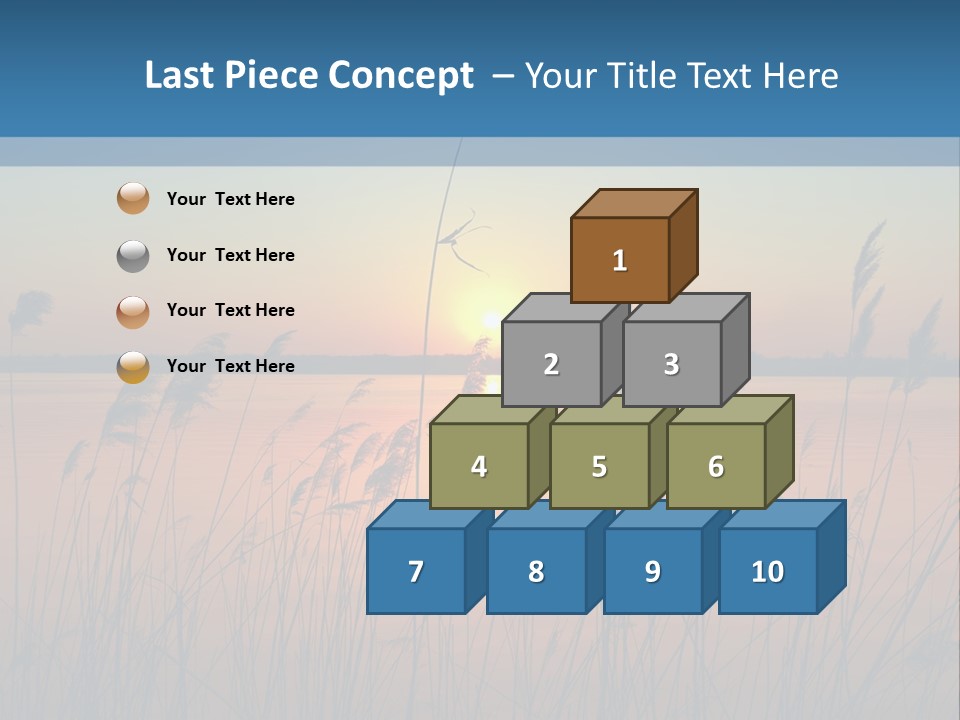 Last Piece Concept – Your Title Text Here

Your Text Here

Your Text Here

Your Text Here

Your Text Here

1

2

3

4

5

6

7

8

9

10